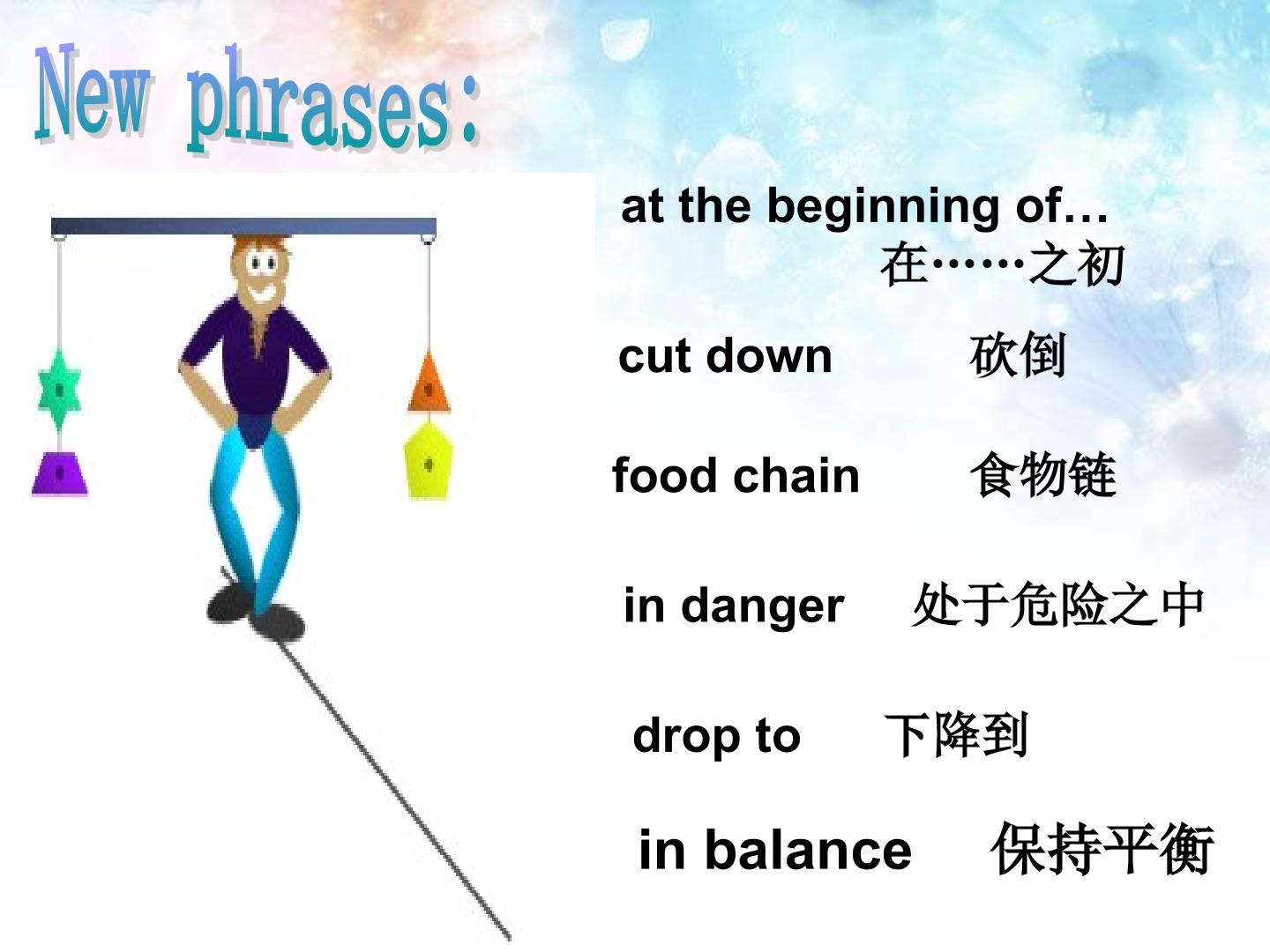 New phrases:

at the beginning of…
在……之初

cut down 砍倒

food chain 食物链

in danger 处于危险之中

drop to 下降到

in balance 保持平衡